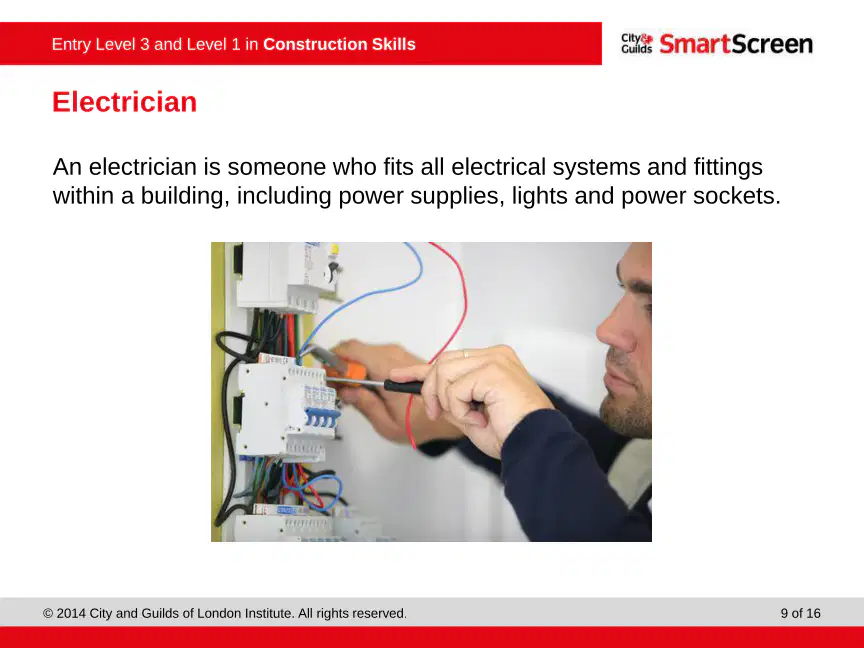 Entry Level 3 and Level 1 in Construction Skills

City & Guilds SmartScreen

Electrician

An electrician is someone who fits all electrical systems and fittings within a building, including power supplies, lights and power sockets.

© 2014 City and Guilds of London Institute. All rights reserved.

9 of 16